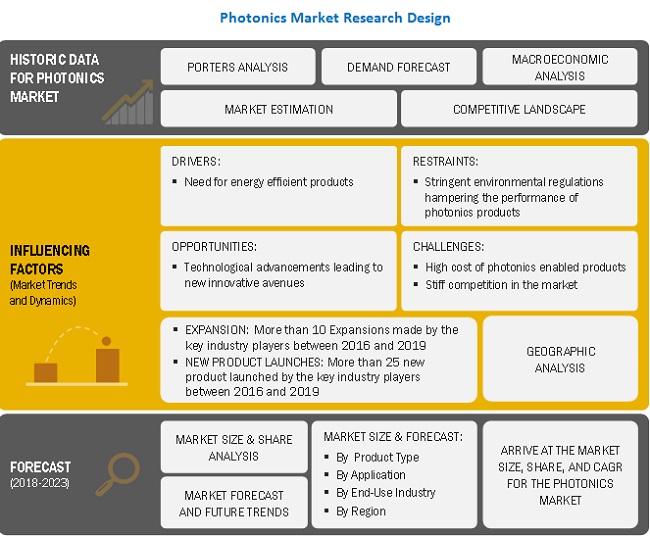 Photonics Market Research Design

HISTORIC DATA FOR PHOTONICS MARKET

PORTERS ANALYSIS

DEMAND FORECAST

MACROECONOMIC ANALYSIS

MARKET ESTIMATION

COMPETITIVE LANDSCAPE

INFLUENCING FACTORS
(Market Trends and Dynamics)

DRIVERS:
▪ Need for energy efficient products

RESTRAINTS:
▪ Stringent environmental regulations hampering the performance of photonics products

OPPORTUNITIES:
▪ Technological advancements leading to new innovative avenues

CHALLENGES:
▪ High cost of photonics enabled products
▪ Stiff competition in the market

▪ EXPANSION: More than 10 Expansions made by the key industry players between 2016 and 2019
▪ NEW PRODUCT LAUNCHES: More than 25 new product launched by the key industry players between 2016 and 2019

GEOGRAPHIC ANALYSIS

FORECAST
(2018-2023)

MARKET SIZE & SHARE ANALYSIS

MARKET FORECAST AND FUTURE TRENDS

MARKET SIZE & FORECAST:
▪ By Product Type
▪ By Application
▪ By End-Use Industry
▪ By Region

ARRIVE AT THE MARKET SIZE, SHARE, AND CAGR FOR THE PHOTONICS MARKET